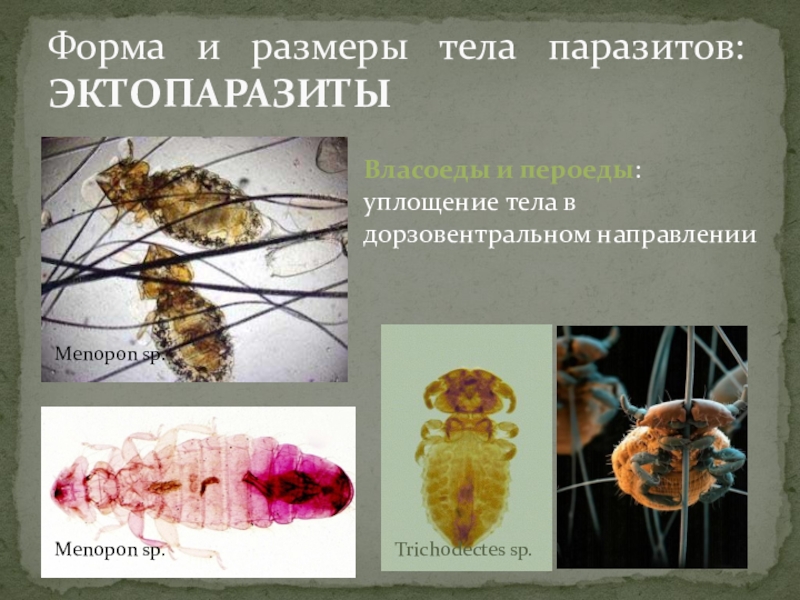 Форма и размеры тела паразитов: ЭКТОПАРАЗИТЫ

Власоеды и пероеды: уплощение тела в дорзовентральном направлении

Menopon sp.

Menopon sp.

Trichodectes sp.